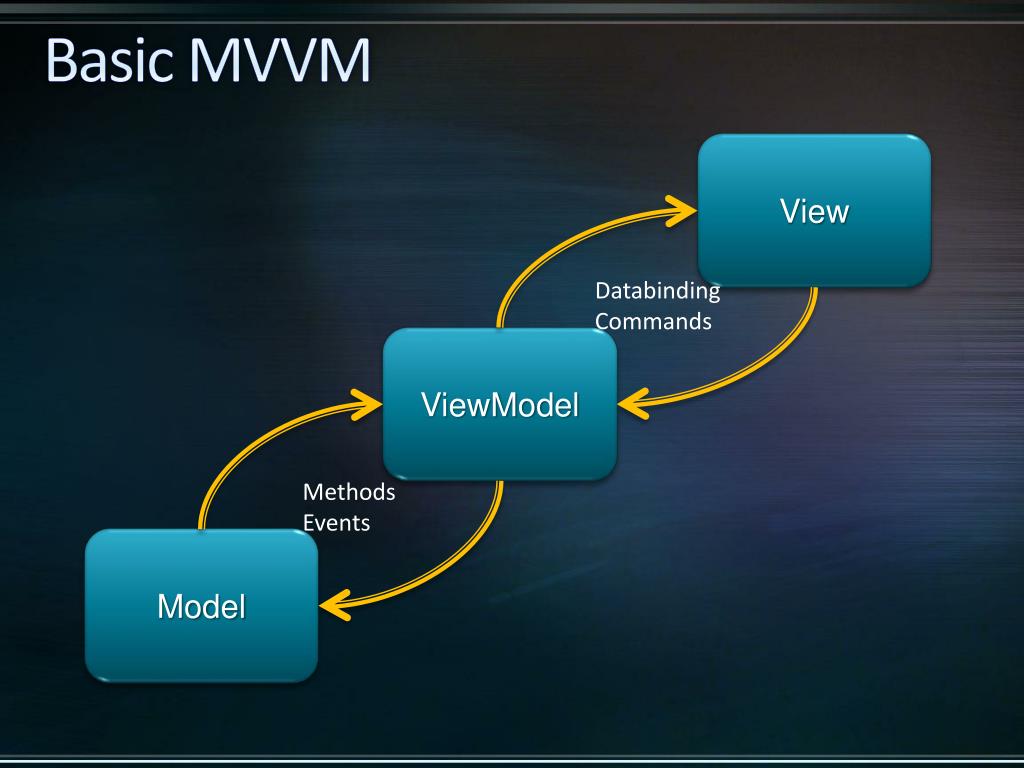 Basic MVVM

View

Databinding
Commands

ViewModel

Methods
Events

Model